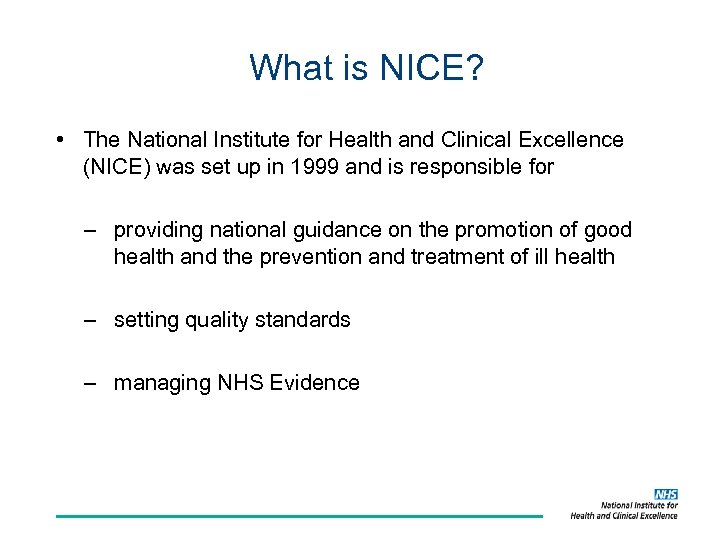 What is NICE?

• The National Institute for Health and Clinical Excellence (NICE) was set up in 1999 and is responsible for

– providing national guidance on the promotion of good health and the prevention and treatment of ill health

– setting quality standards

– managing NHS Evidence

NHS
National Institute for Health and Clinical Excellence